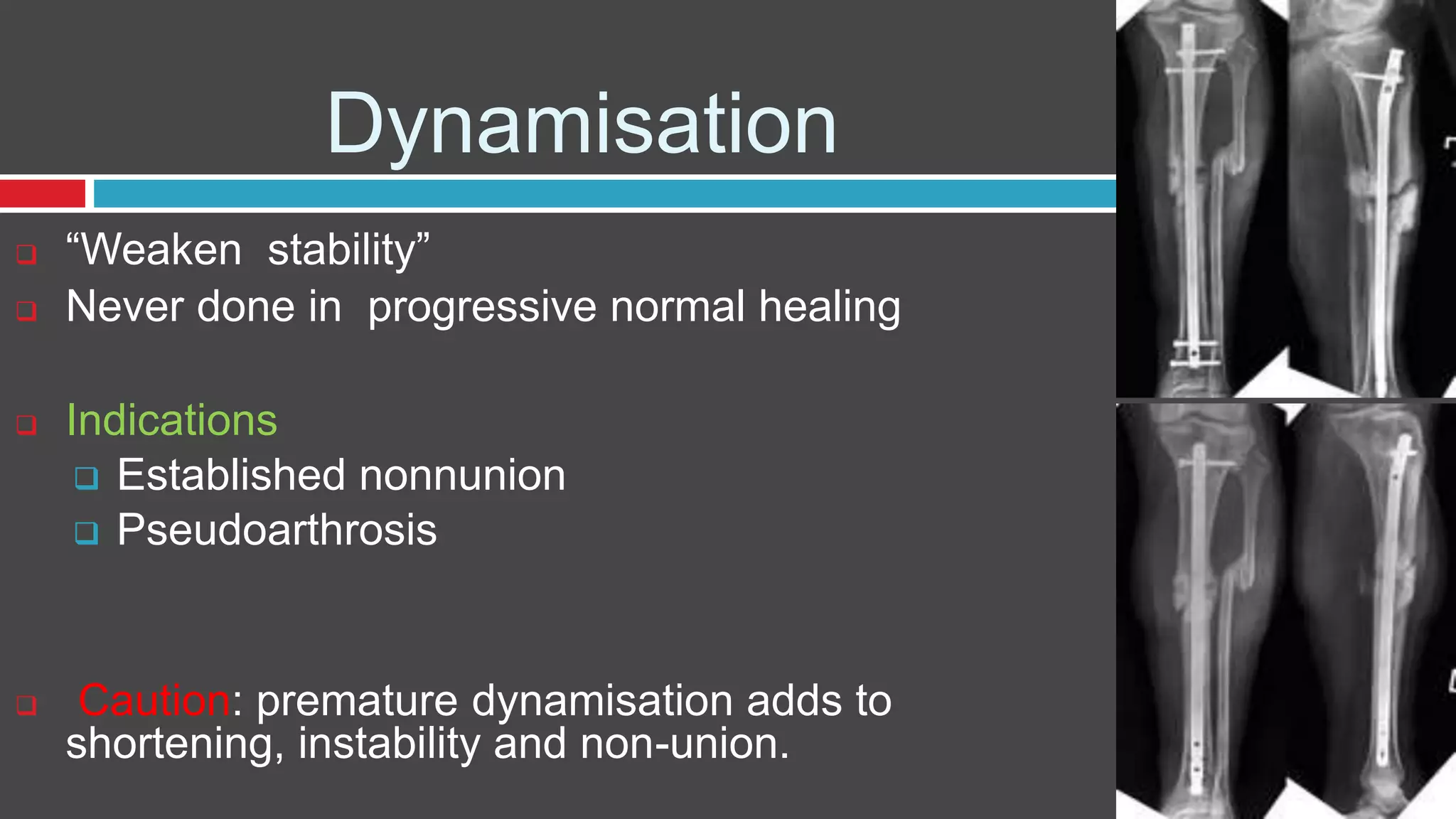 Dynamisation

“Weaken stability”

Never done in progressive normal healing

Indications

Established nonnunion

Pseudoarthrosis

Caution: premature dynamisation adds to shortening, instability and non-union.